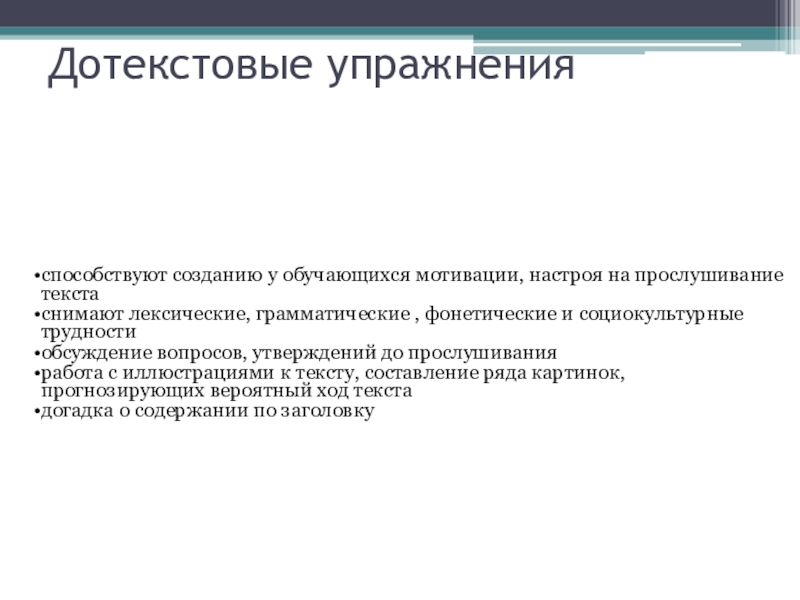 Дотекстовые упражнения

•способствуют созданию у обучающихся мотивации, настроя на прослушивание текста
•снимают лексические, грамматические , фонетические и социокультурные трудности
•обсуждение вопросов, утверждений до прослушивания
•работа с иллюстрациями к тексту, составление ряда картинок, прогнозирующих вероятный ход текста
•догадка о содержании по заголовку